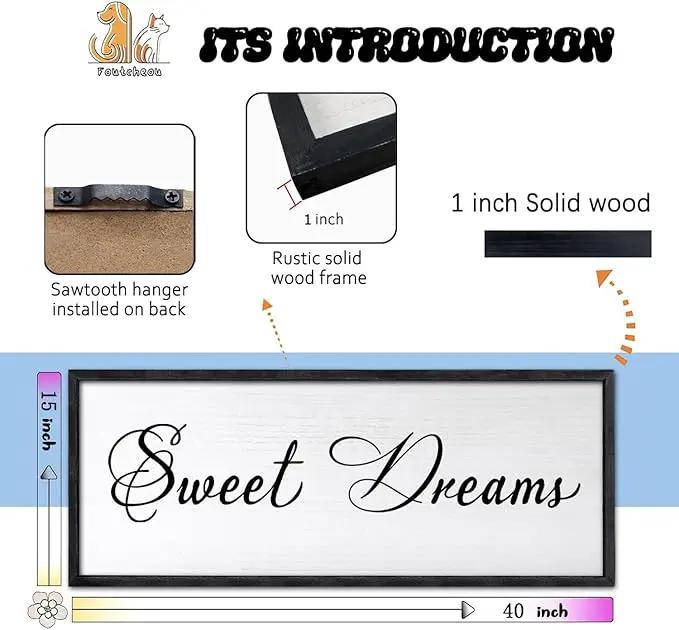 Foutcheou

ITS INTRODUCTION

Sawtooth hanger installed on back

1 inch

Rustic solid wood frame

1 inch Solid wood

15 inch

Sweet Dreams

40 inch